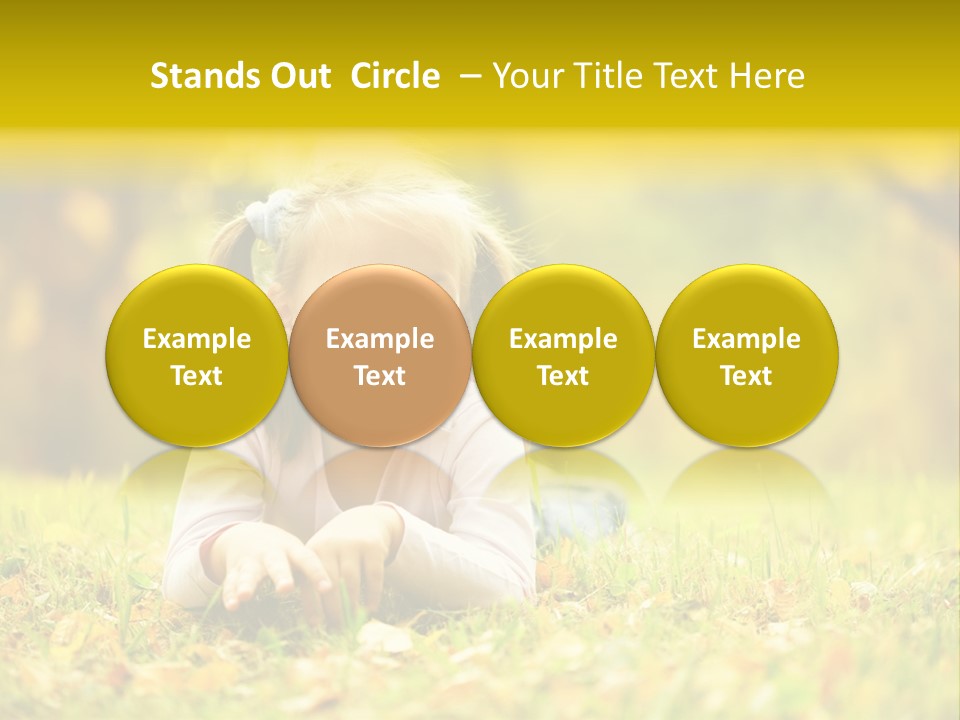 Stands Out Circle – Your Title Text Here

Example Text

Example Text

Example Text

Example Text